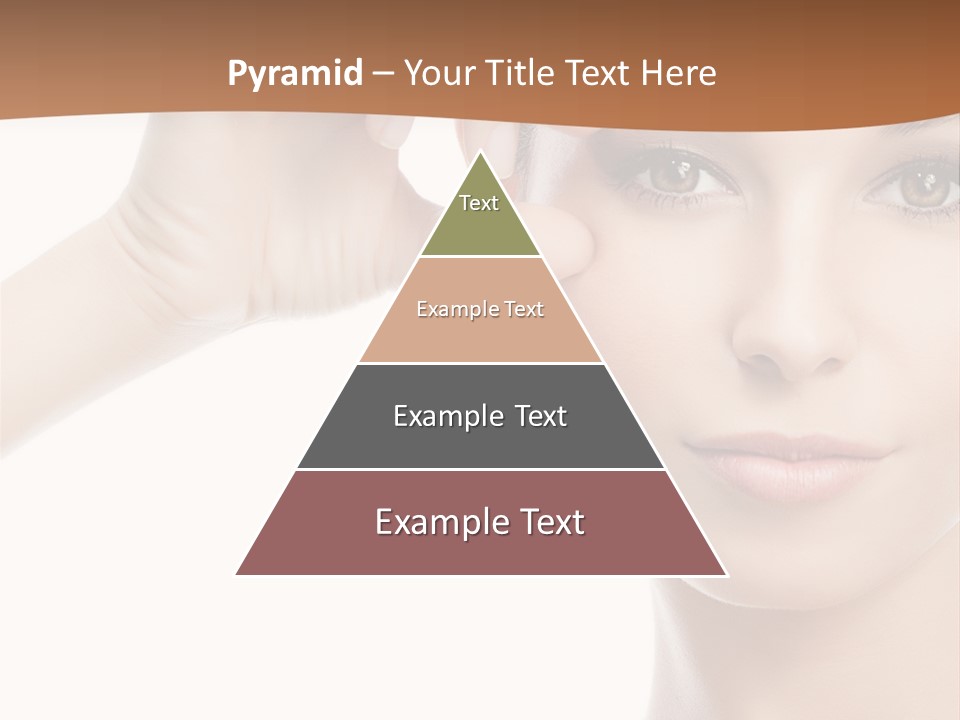 Pyramid – Your Title Text Here

Text

Example Text

Example Text

Example Text